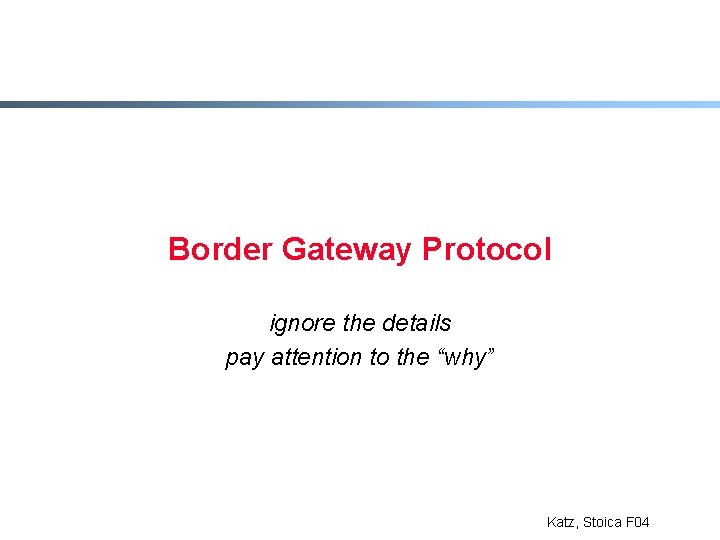 Border Gateway Protocol

ignore the details
pay attention to the “why”

Katz, Stoica F04